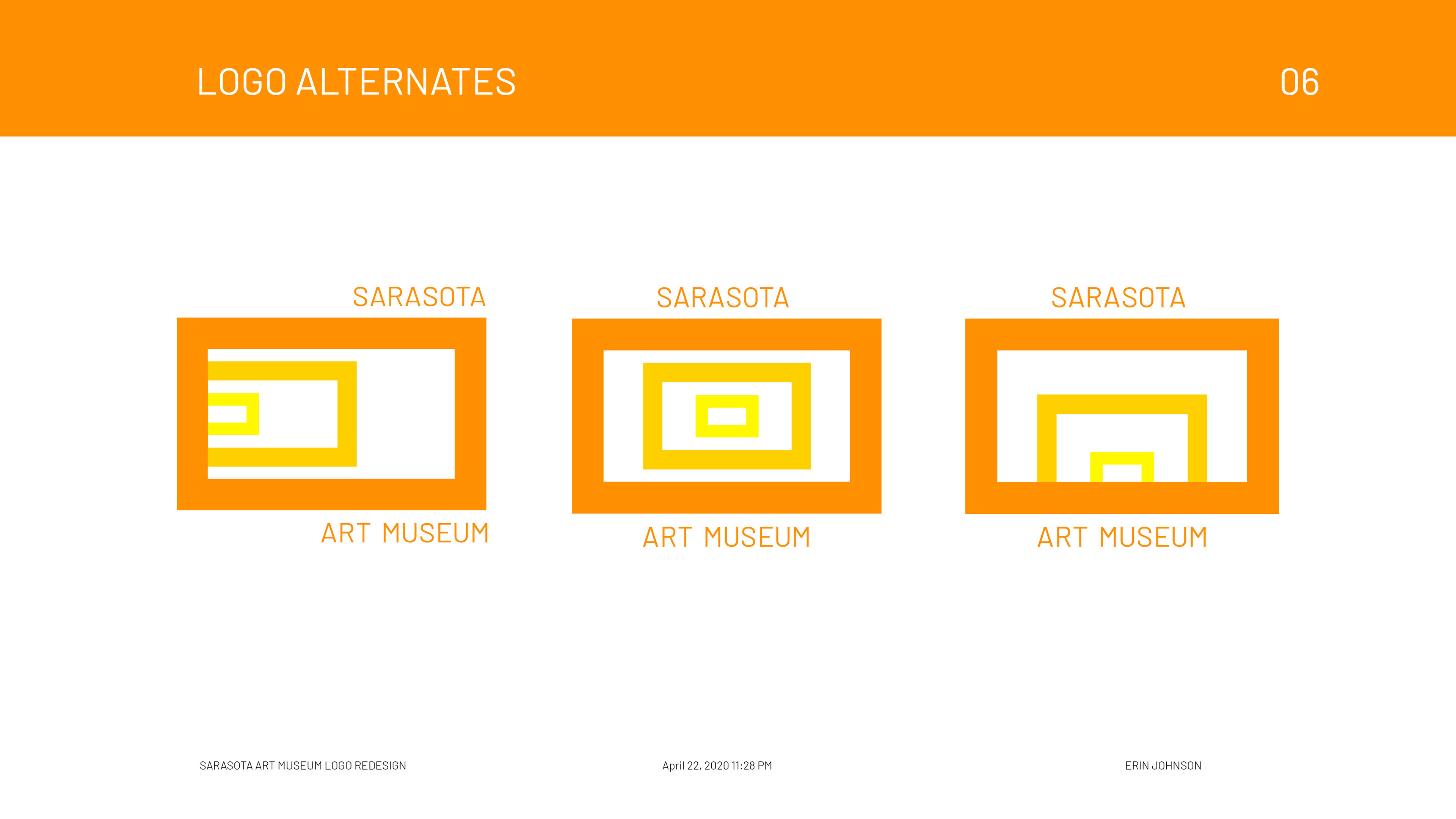 LOGO ALTERNATES

06

SARASOTA

ART MUSEUM

SARASOTA

ART MUSEUM

SARASOTA

ART MUSEUM

SARASOTA ART MUSEUM LOGO REDESIGN

April 22, 2020 11:28 PM

ERIN JOHNSON